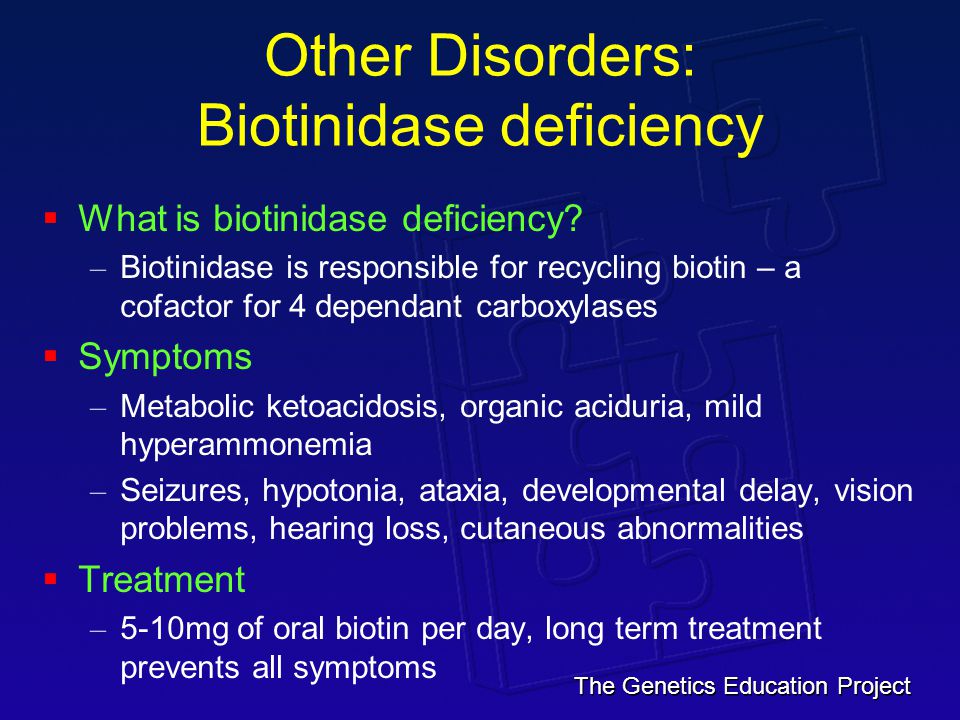 Other Disorders:
Biotinidase deficiency

▪ What is biotinidase deficiency?
– Biotinidase is responsible for recycling biotin – a cofactor for 4 dependant carboxylases

▪ Symptoms
– Metabolic ketoacidosis, organic aciduria, mild hyperammonemia
– Seizures, hypotonia, ataxia, developmental delay, vision problems, hearing loss, cutaneous abnormalities

▪ Treatment
– 5-10mg of oral biotin per day, long term treatment prevents all symptoms

The Genetics Education Project